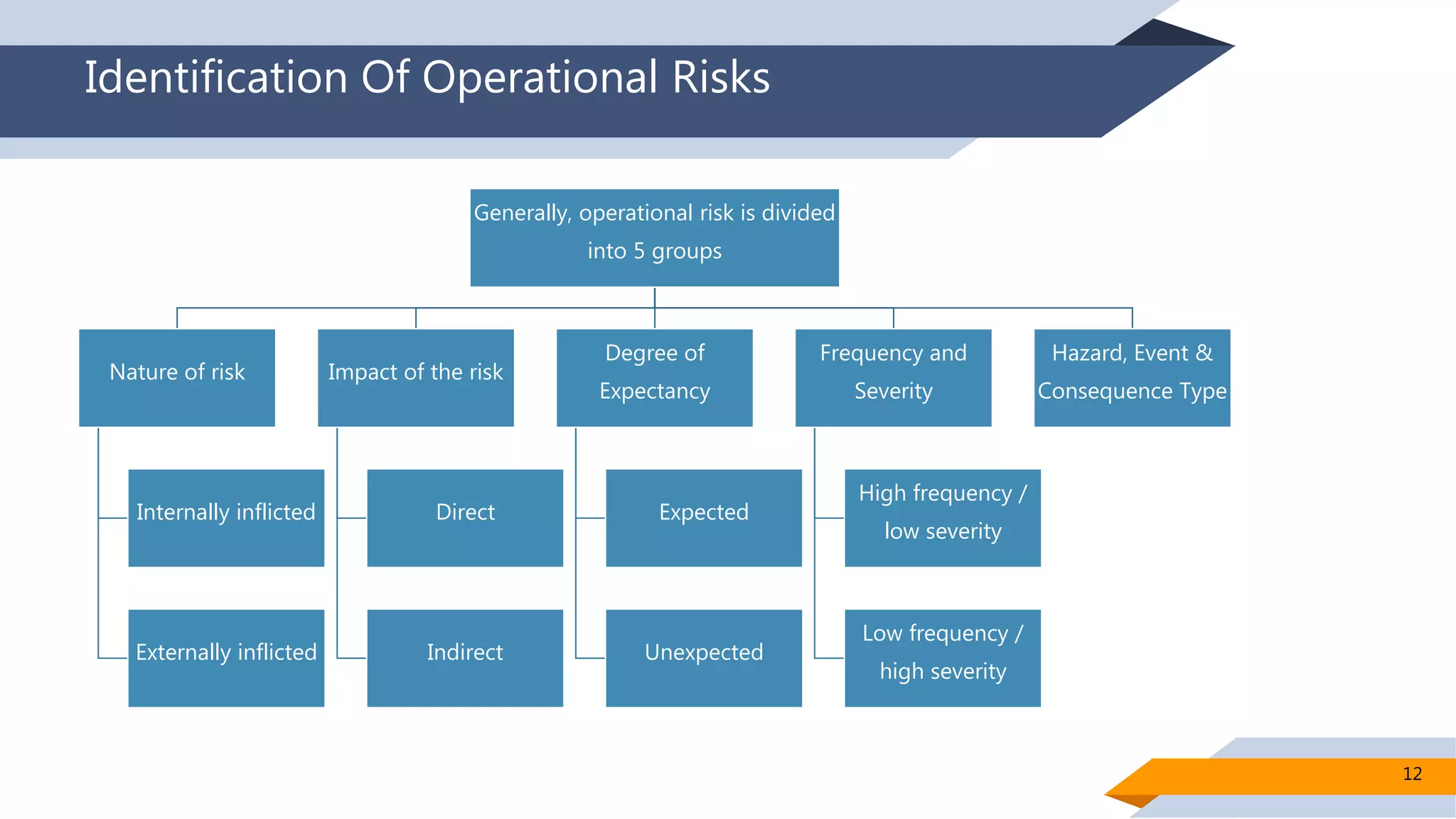 Identification Of Operational Risks

Generally, operational risk is divided into 5 groups

Nature of risk

Internally inflicted

Externally inflicted

Impact of the risk

Direct

Indirect

Degree of Expectancy

Expected

Unexpected

Frequency and Severity

High frequency / low severity

Low frequency / high severity

Hazard, Event & Consequence Type

12